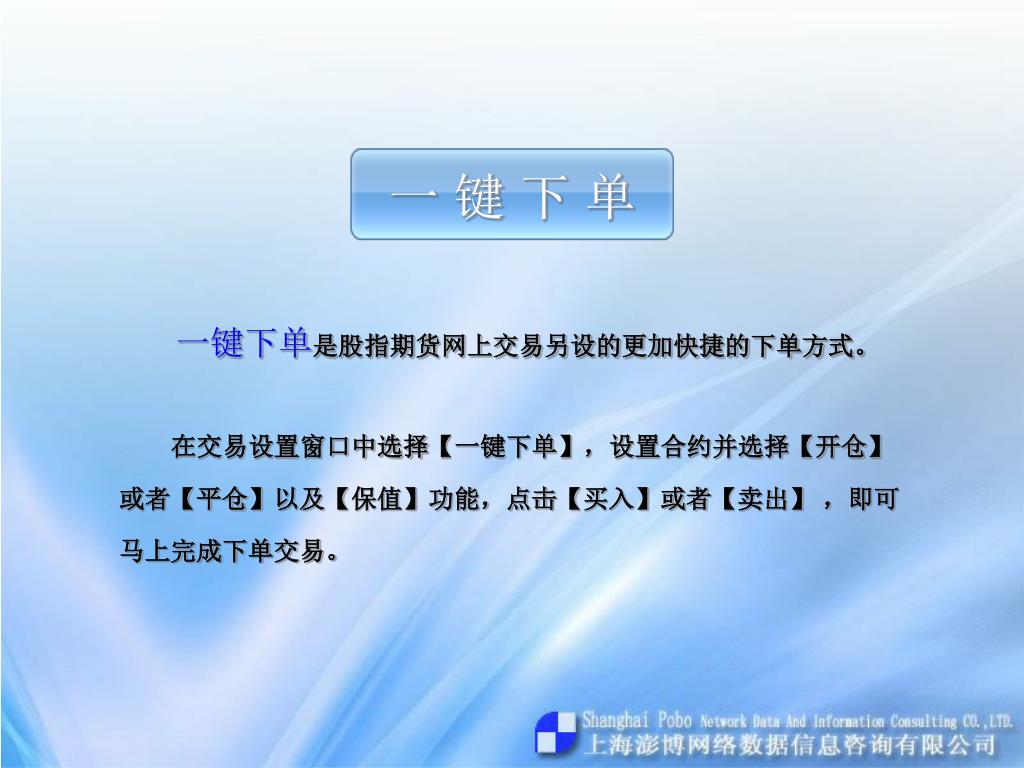 一 键 下 单

一键下单是股指期货网上交易另设的更加快捷的下单方式。

在交易设置窗口中选择【一键下单】，设置合约并选择【开仓】或者【平仓】以及【保值】功能，点击【买入】或者【卖出】，即可马上完成下单交易。

Shanghai Pobo Network Data And Information Consulting CO.,LTD.
上海澎博网络数据信息咨询有限公司